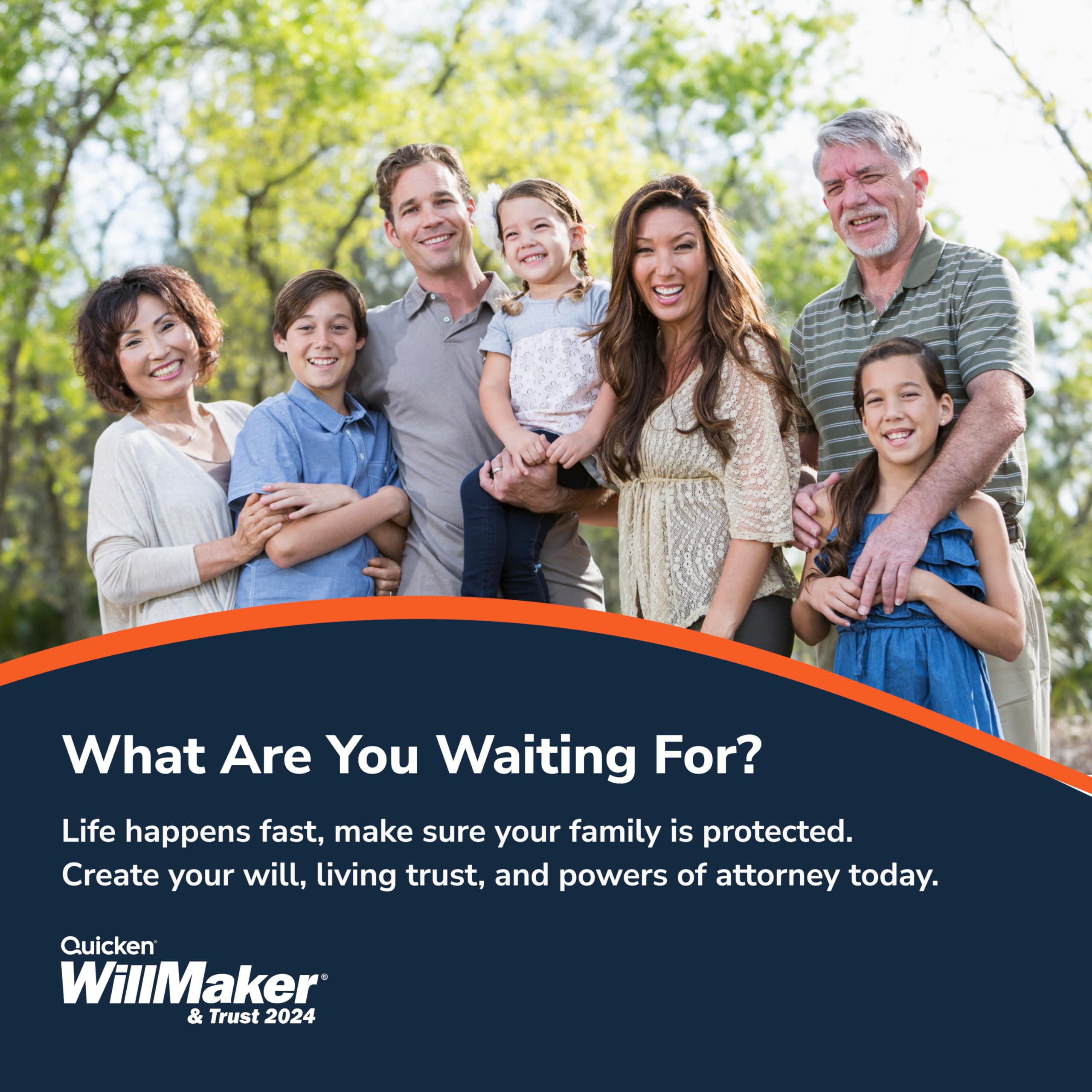 What Are You Waiting For?

Life happens fast, make sure your family is protected. Create your will, living trust, and powers of attorney today.

Quicken®
WillMaker®
& Trust 2024